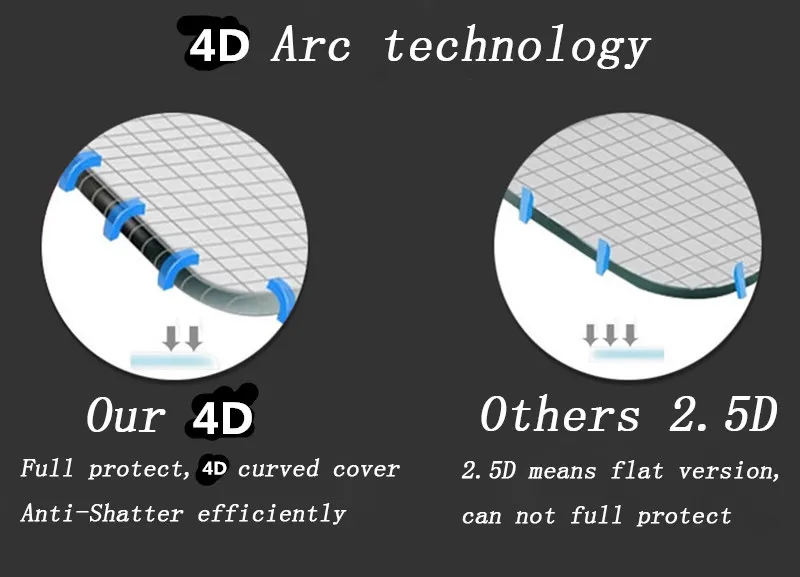 4D Arc technology

Our 4D

Full protect, 4D curved cover
Anti-Shatter efficiently

Others 2.5D

2.5D means flat version,
can not full protect